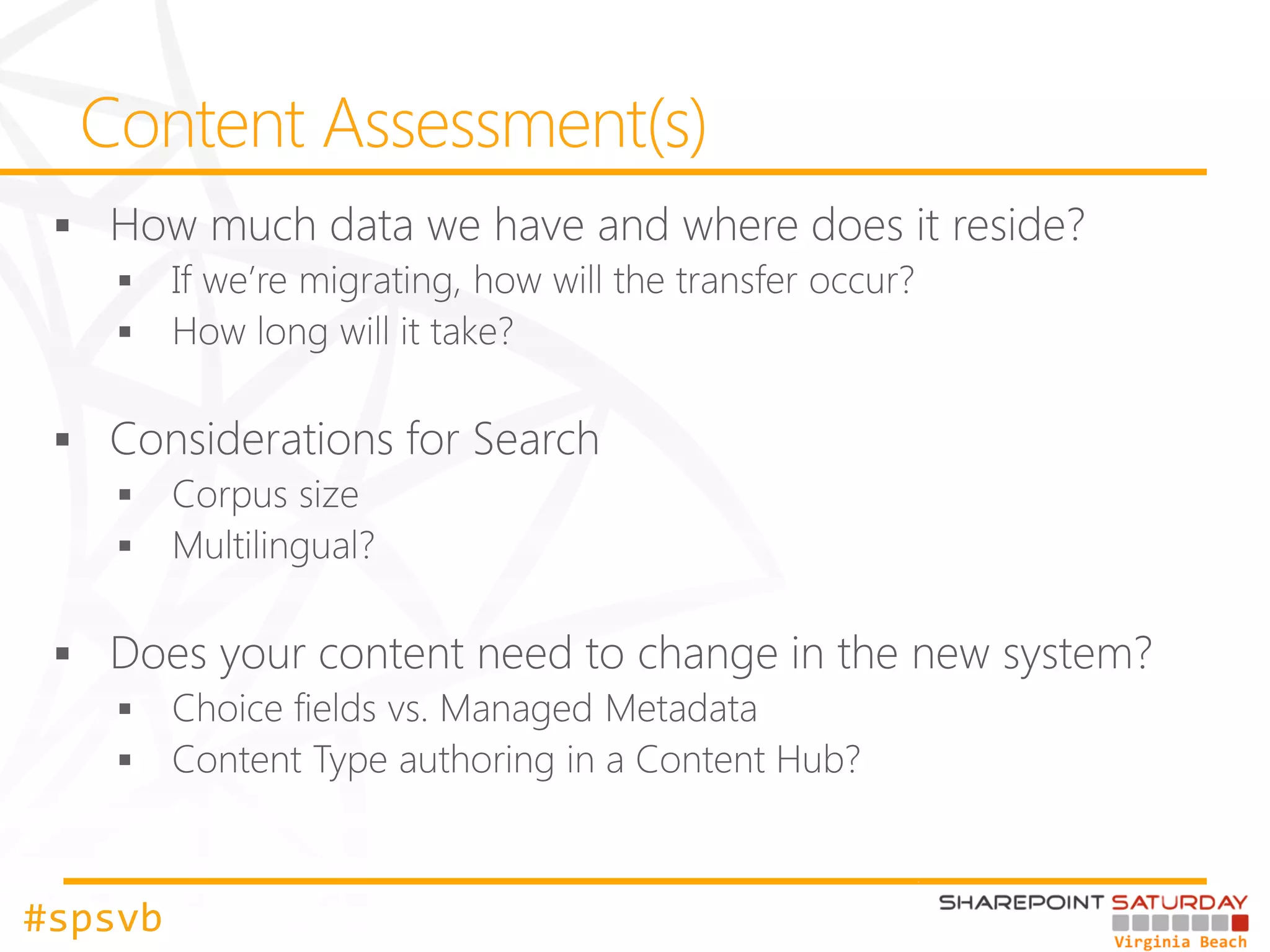 Content Assessment(s)

▪ How much data we have and where does it reside?
 ▪ If we're migrating, how will the transfer occur?
 ▪ How long will it take?

▪ Considerations for Search
 ▪ Corpus size
 ▪ Multilingual?

▪ Does your content need to change in the new system?
 ▪ Choice fields vs. Managed Metadata
 ▪ Content Type authoring in a Content Hub?

#spsvb

SHAREPOINT SATURDAY
Virginia Beach